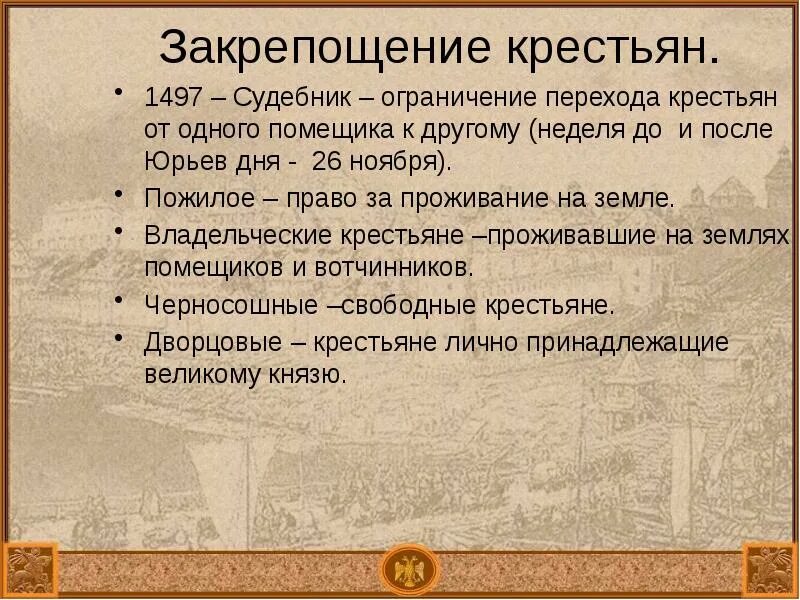 Закрепощение крестьян.

• 1497 – Судебник – ограничение перехода крестьян от одного помещика к другому (неделя до и после Юрьев дня - 26 ноября).
• Пожилое – право за проживание на земле.
• Владельческие крестьяне –проживавшие на землях помещиков и вотчинников.
• Черносошные –свободные крестьяне.
• Дворцовые – крестьяне лично принадлежащие великому князю.